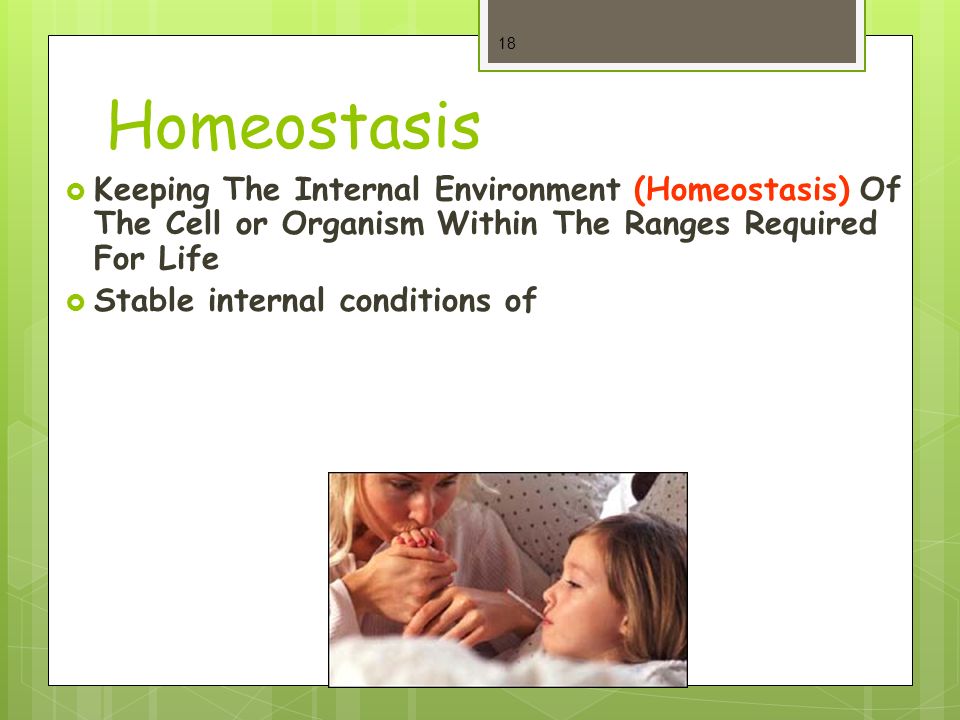 18

Homeostasis

Keeping The Internal Environment (Homeostasis) Of The Cell or Organism Within The Ranges Required For Life

Stable internal conditions of